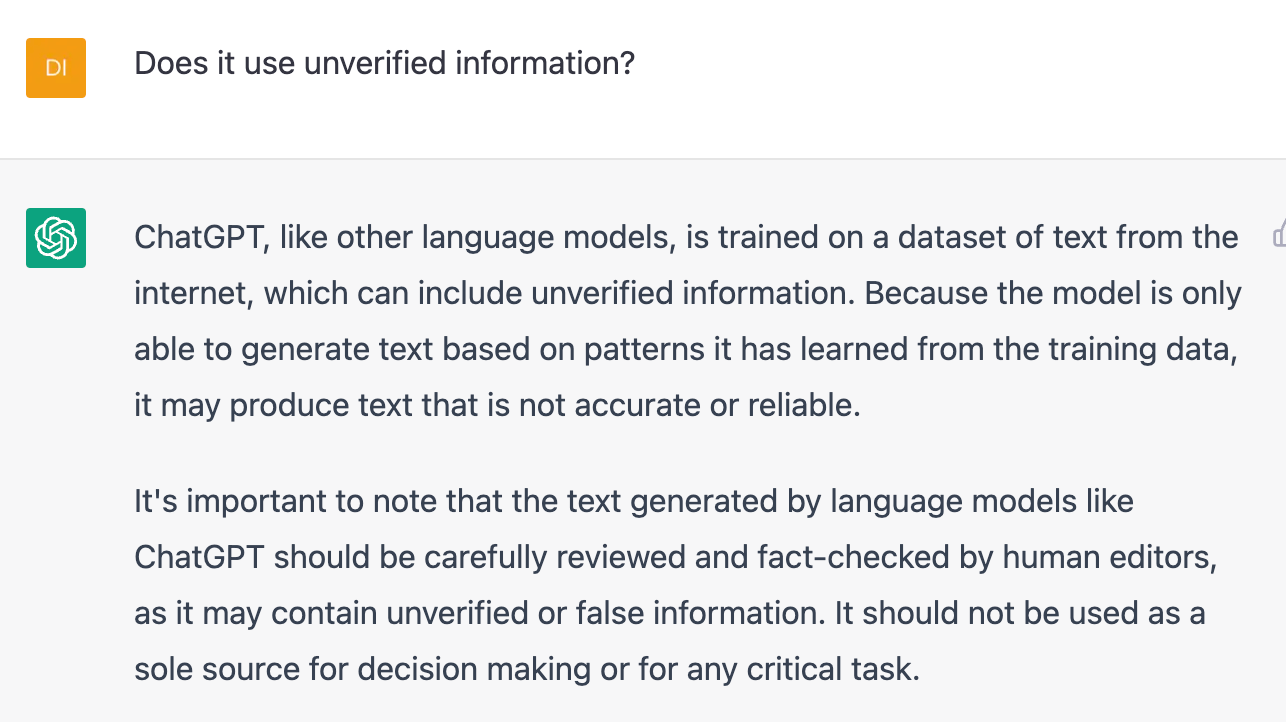 DI

Does it use unverified information?

ChatGPT, like other language models, is trained on a dataset of text from the internet, which can include unverified information. Because the model is only able to generate text based on patterns it has learned from the training data, it may produce text that is not accurate or reliable.

It's important to note that the text generated by language models like ChatGPT should be carefully reviewed and fact-checked by human editors, as it may contain unverified or false information. It should not be used as a sole source for decision making or for any critical task.